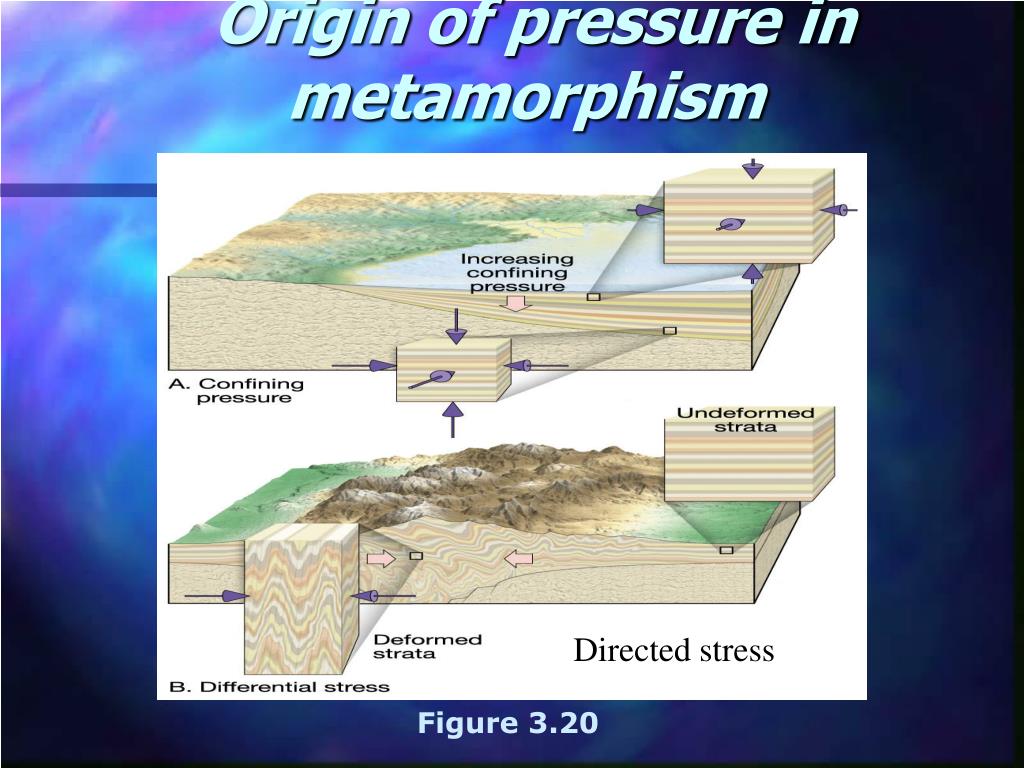 Origin of pressure in metamorphism

Increasing confining pressure

A. Confining pressure

Undeformed strata

Deformed strata

Directed stress

B. Differential stress

Figure 3.20